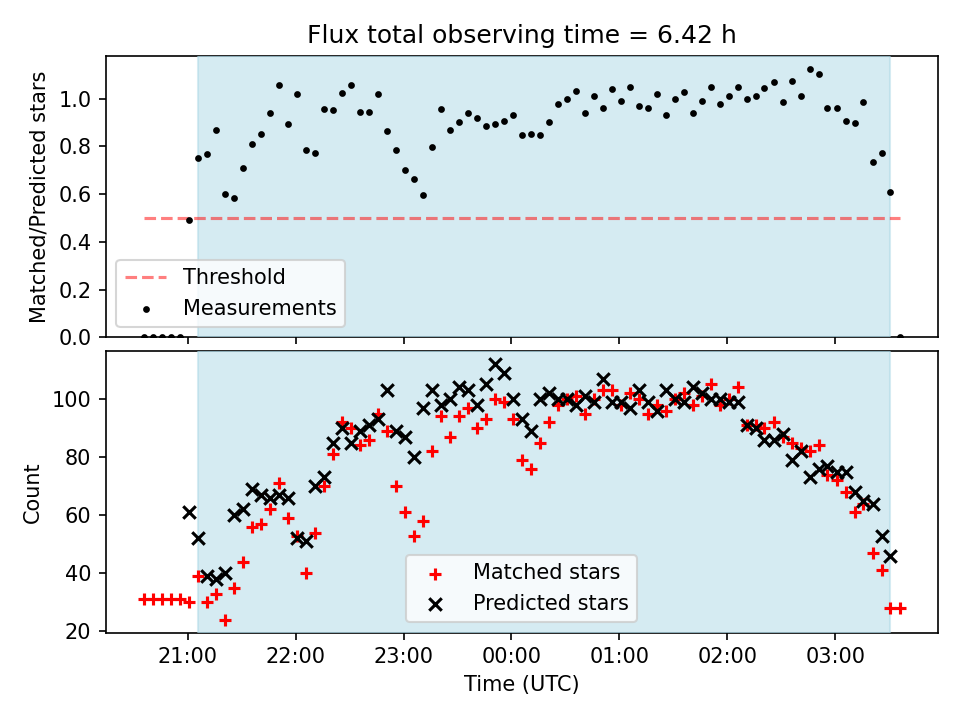 Flux total observing time = 6.42 h

Matched/Predicted stars

1.0
0.8
0.6
0.4
0.2
0.0

Threshold
Measurements

Count

100
80
60
40
20

Matched stars
Predicted stars

21:00
22:00
23:00
00:00
01:00
02:00
03:00

Time (UTC)